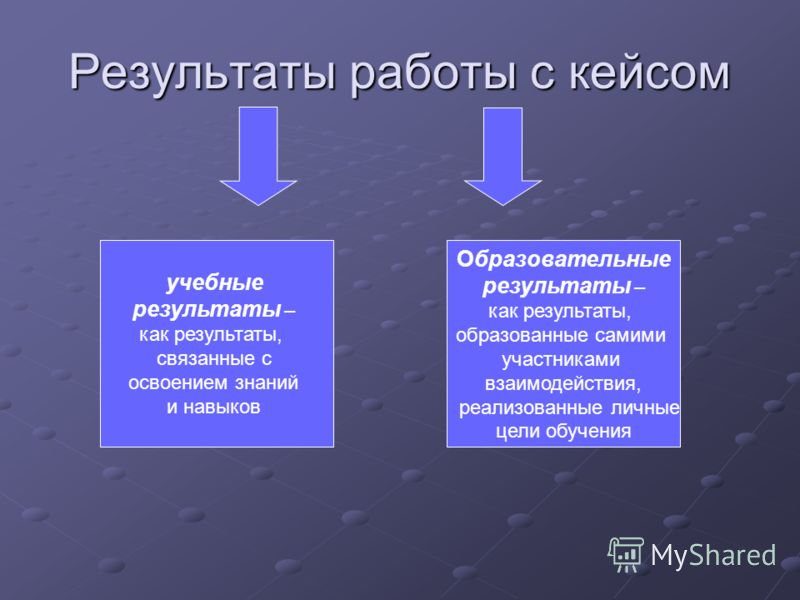 Результаты работы с кейсом

учебные результаты – как результаты, связанные с освоением знаний и навыков

Образовательные результаты – как результаты, образованные самими участниками взаимодействия, реализованные личные цели обучения

MyShared